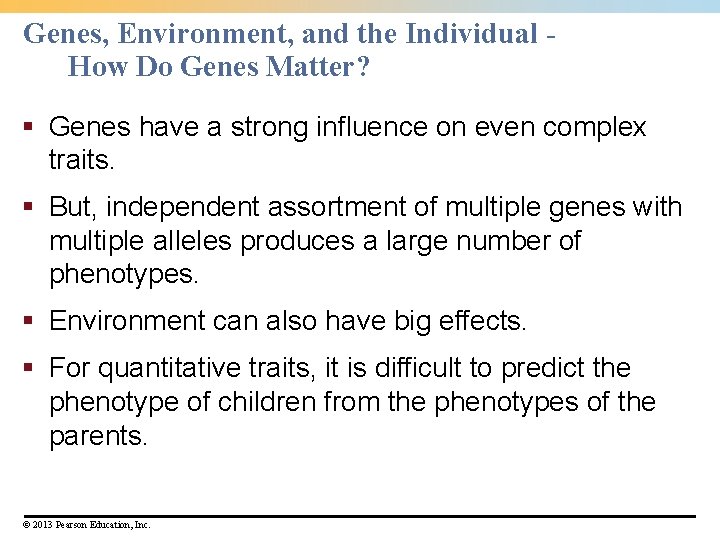 Genes, Environment, and the Individual - How Do Genes Matter?

▪ Genes have a strong influence on even complex traits.

▪ But, independent assortment of multiple genes with multiple alleles produces a large number of phenotypes.

▪ Environment can also have big effects.

▪ For quantitative traits, it is difficult to predict the phenotype of children from the phenotypes of the parents.

© 2013 Pearson Education, Inc.